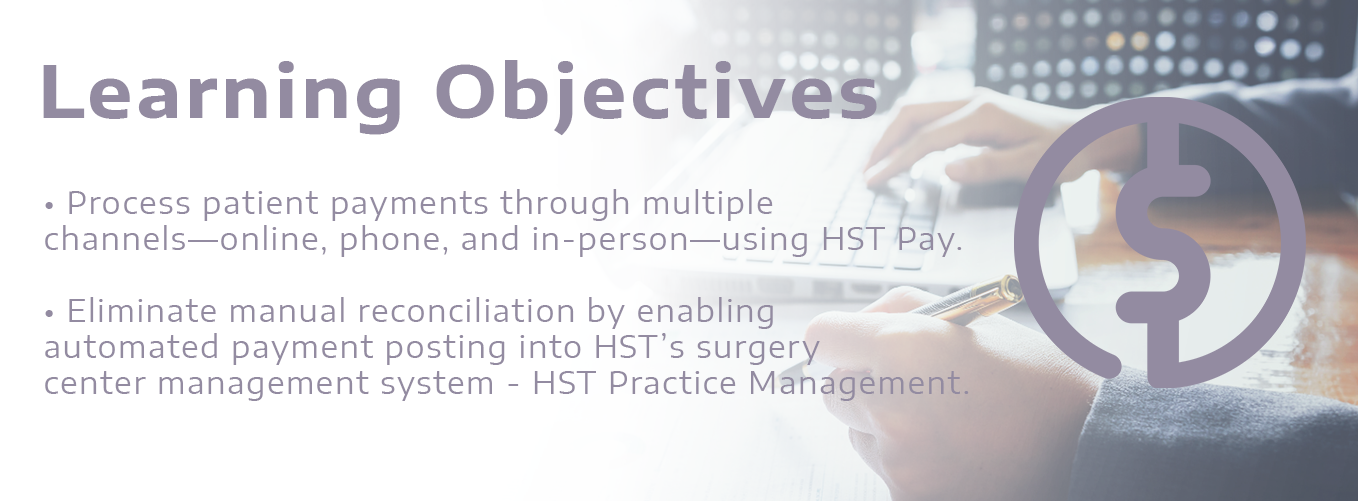 Learning Objectives

• Process patient payments through multiple channels—online, phone, and in-person—using HST Pay.

• Eliminate manual reconciliation by enabling automated payment posting into HST's surgery center management system - HST Practice Management.